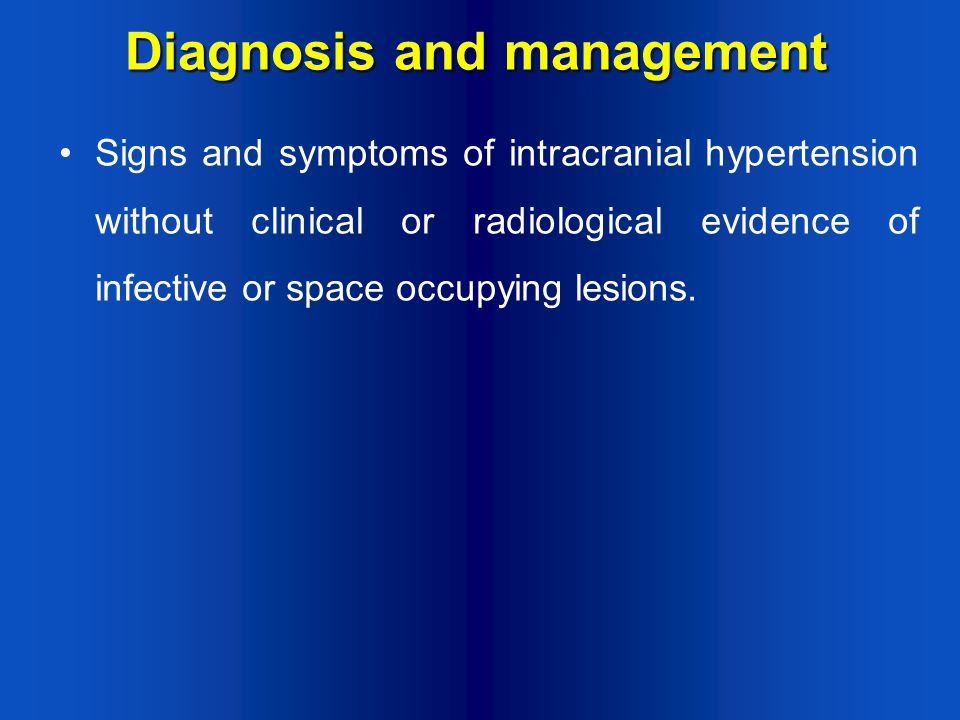 Diagnosis and management

• Signs and symptoms of intracranial hypertension without clinical or radiological evidence of infective or space occupying lesions.